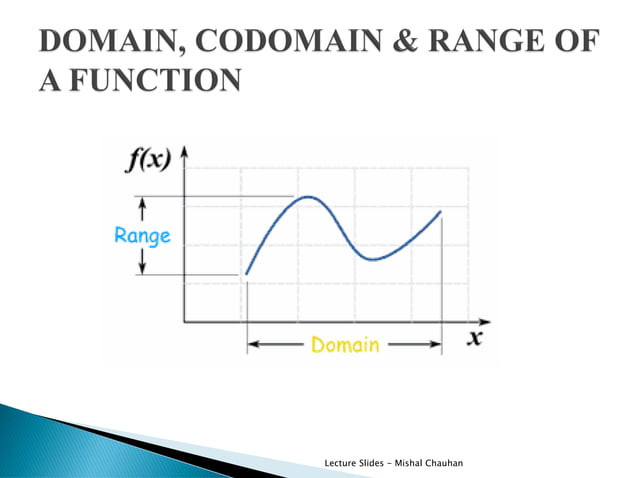 DOMAIN, CODOMAIN & RANGE OF A FUNCTION

$f(x)$

Range

Domain

$x$

Lecture Slides - Mishal Chauhan